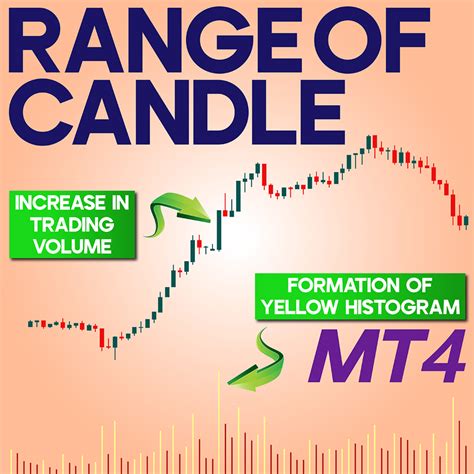 RANGE OF CANDLE

INCREASE IN TRADING VOLUME

FORMATION OF YELLOW HISTOGRAM

MT4